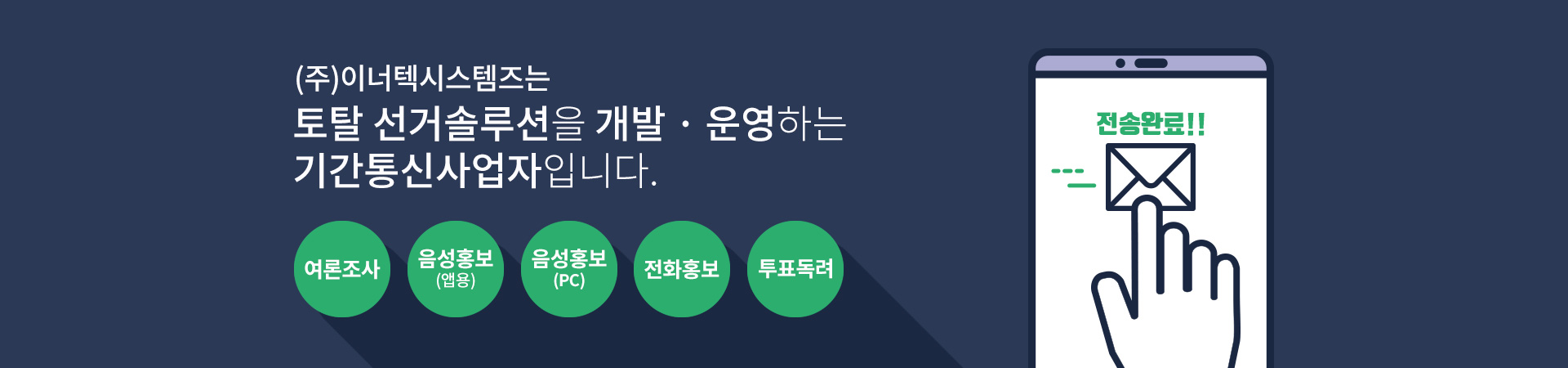 (주)이너텍시스템즈는
토탈 선거솔루션을 개발 · 운영하는
기간통신사업자입니다.

여론조사

음성홍보
(앱용)

음성홍보
(PC)

전화홍보

투표독려

전송완료!!